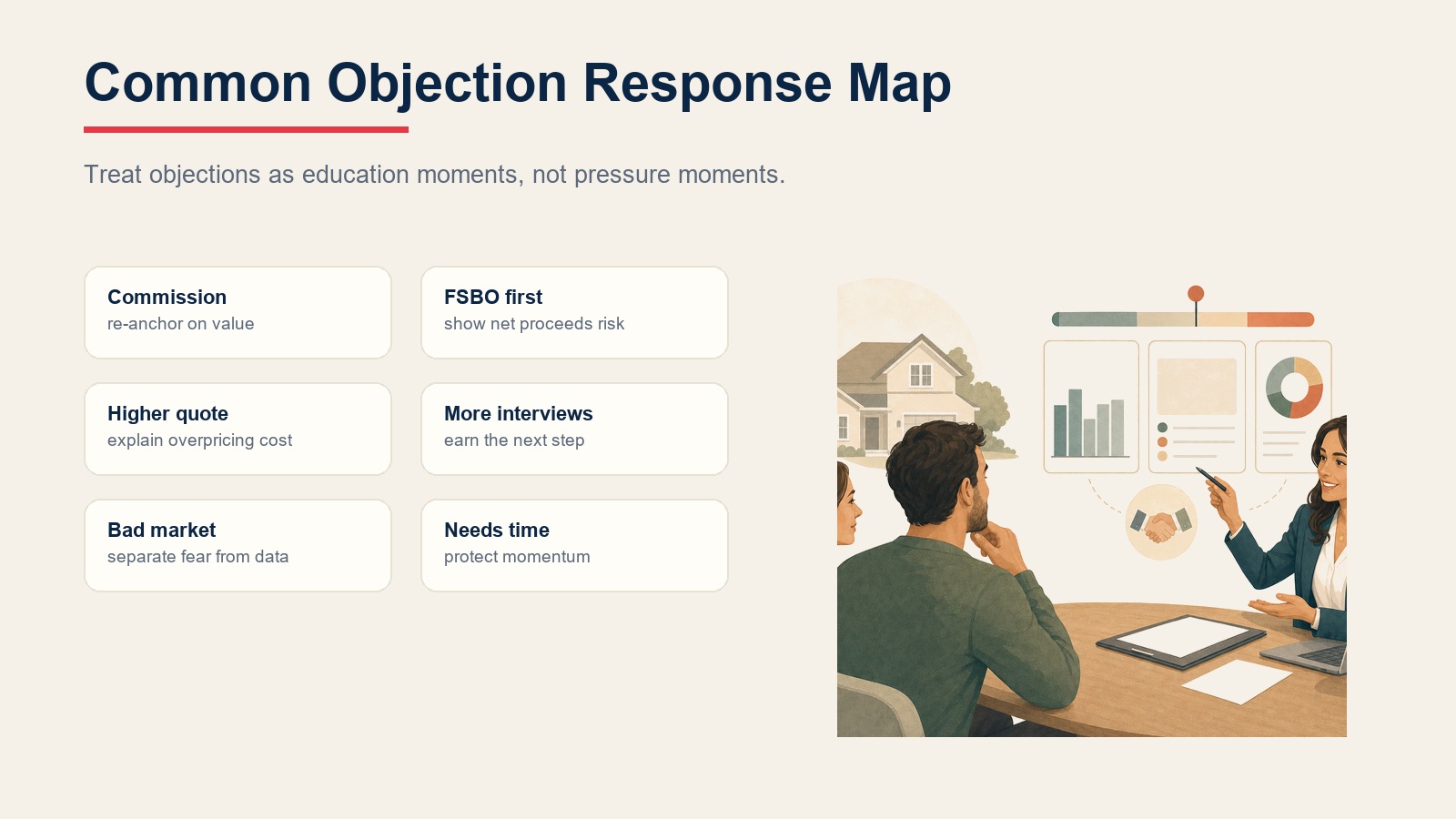 Common Objection Response Map

Treat objections as education moments, not pressure moments.

Commission
re-anchor on value

FSBO first
show net proceeds risk

Higher quote
explain overpricing cost

More interviews
earn the next step

Bad market
separate fear from data

Needs time
protect momentum